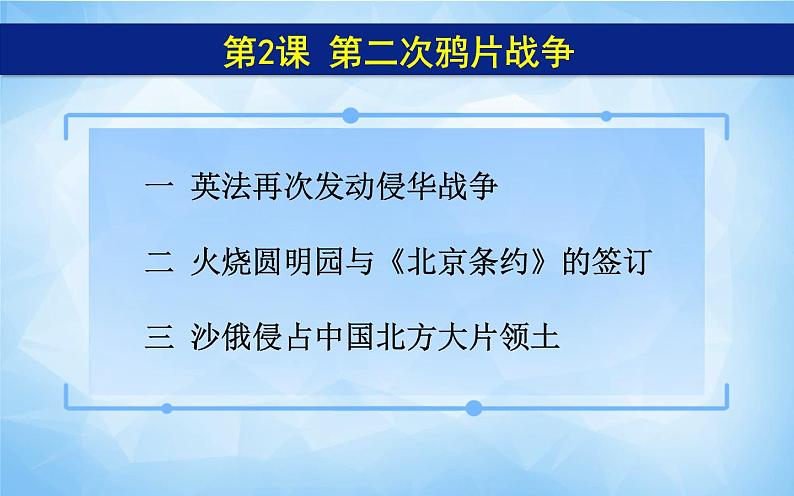 第2课 第二次鸦片战争

一 英法再次发动侵华战争

二 火烧圆明园与《北京条约》的签订

三 沙俄侵占中国北方大片领土